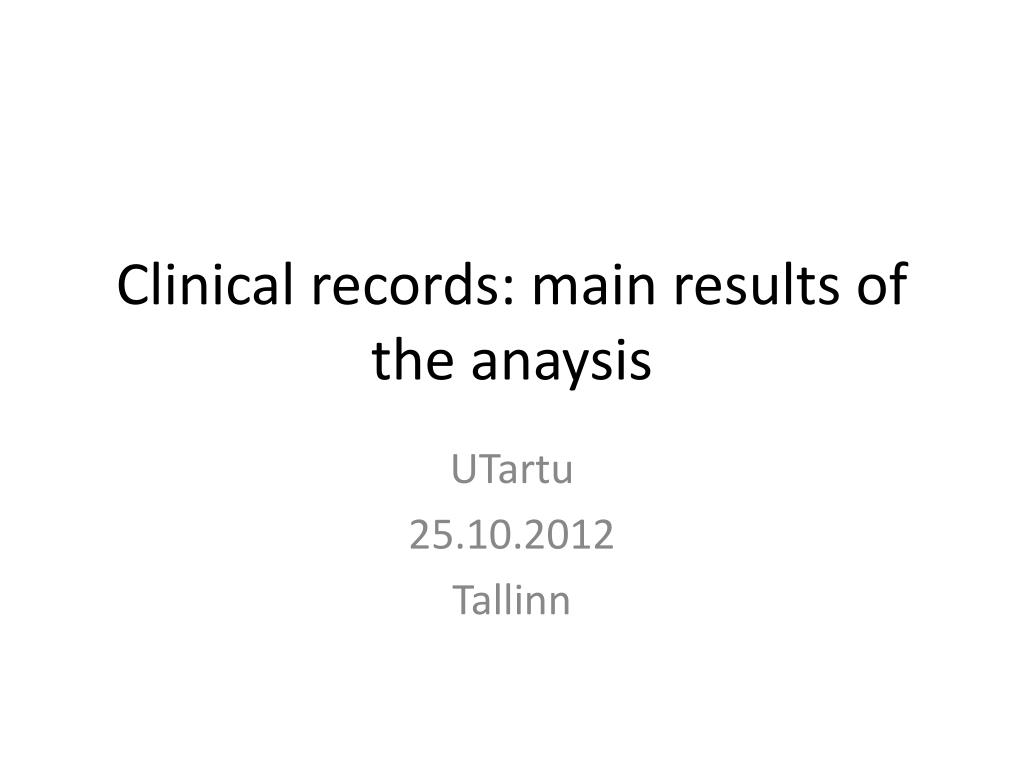 Clinical records: main results of the anaysis

UTartu
25.10.2012
Tallinn